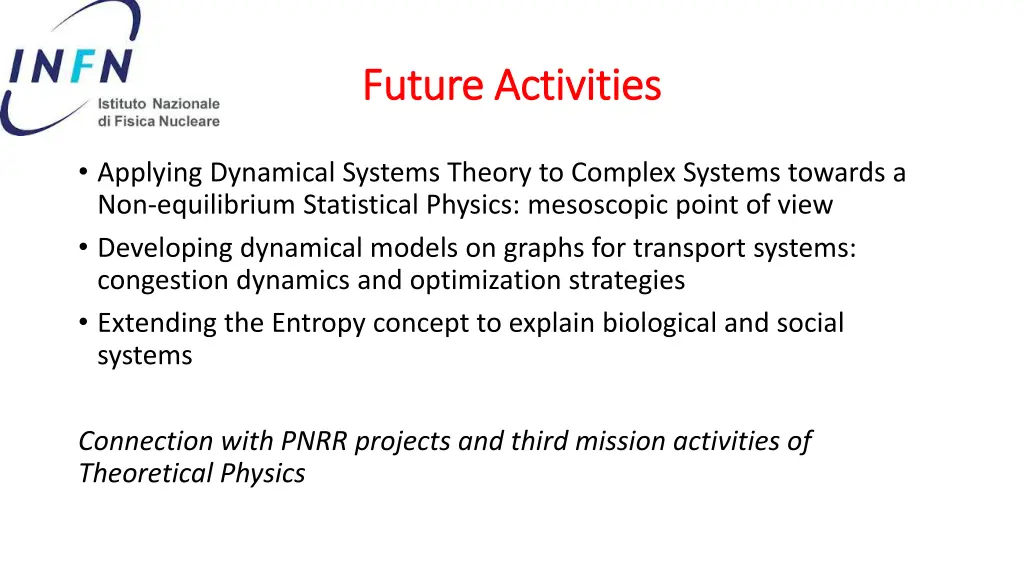 INFN
Istituto Nazionale di Fisica Nucleare

Future Activities

• Applying Dynamical Systems Theory to Complex Systems towards a Non-equilibrium Statistical Physics: mesoscopic point of view
• Developing dynamical models on graphs for transport systems: congestion dynamics and optimization strategies
• Extending the Entropy concept to explain biological and social systems

Connection with PNRR projects and third mission activities of Theoretical Physics